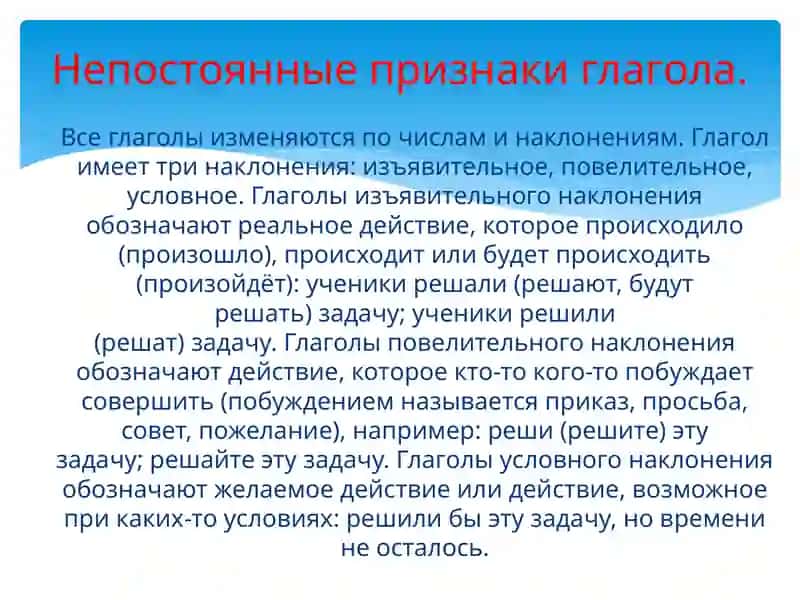 Непостоянные признаки глагола.

Все глаголы изменяются по числам и наклонениям. Глагол имеет три наклонения: изъявительное, повелительное, условное. Глаголы изъявительного наклонения обозначают реальное действие, которое происходило (произошло), происходит или будет происходить (произойдёт): ученики решали (решают, будут решать) задачу; ученики решили (решат) задачу. Глаголы повелительного наклонения обозначают действие, которое кто-то кого-то побуждает совершить (побуждением называется приказ, просьба, совет, пожелание), например: реши (решите) эту задачу; решайте эту задачу. Глаголы условного наклонения обозначают желаемое действие или действие, возможное при каких-то условиях: решили бы эту задачу, но времени не осталось.